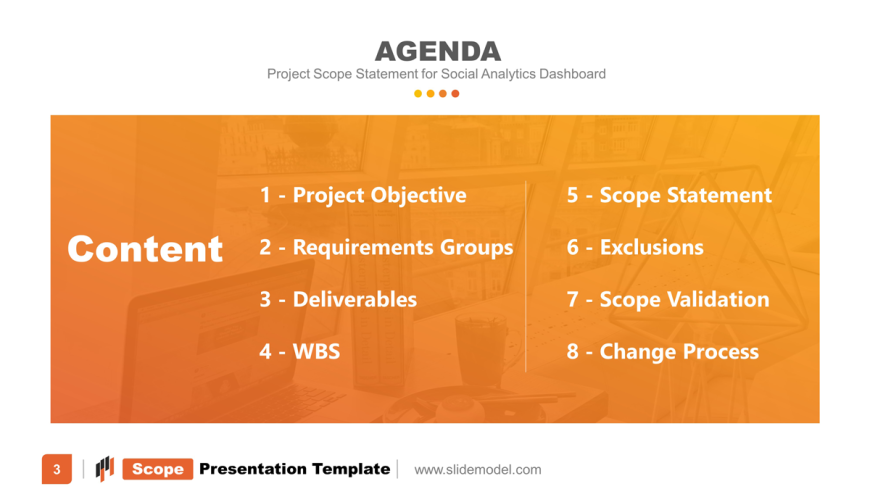 AGENDA
Project Scope Statement for Social Analytics Dashboard

Content

1 - Project Objective
2 - Requirements Groups
3 - Deliverables
4 - WBS

5 - Scope Statement
6 - Exclusions
7 - Scope Validation
8 - Change Process

3 | Scope Presentation Template | www.slidemodel.com